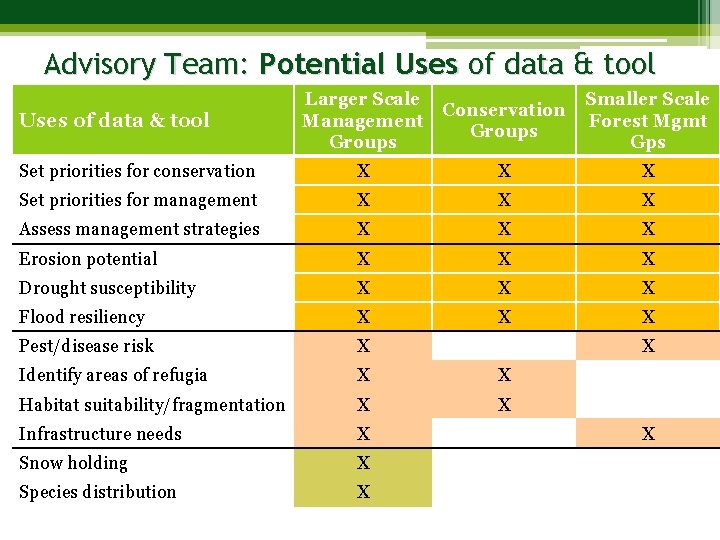 Advisory Team: Potential Uses of data & tool

| Uses of data & tool | Larger Scale Management Groups | Conservation Groups | Smaller Scale Forest Mgmt Gps |
|---|---|---|---|
| Set priorities for conservation | X | X | X |
| Set priorities for management | X | X | X |
| Assess management strategies | X | X | X |
| Erosion potential | X | X | X |
| Drought susceptibility | X | X | X |
| Flood resiliency | X | X | X |
| Pest/disease risk | X | | X |
| Identify areas of refugia | X | X | |
| Habitat suitability/fragmentation | X | X | |
| Infrastructure needs | X | | X |
| Snow holding | X | | |
| Species distribution | X | | |